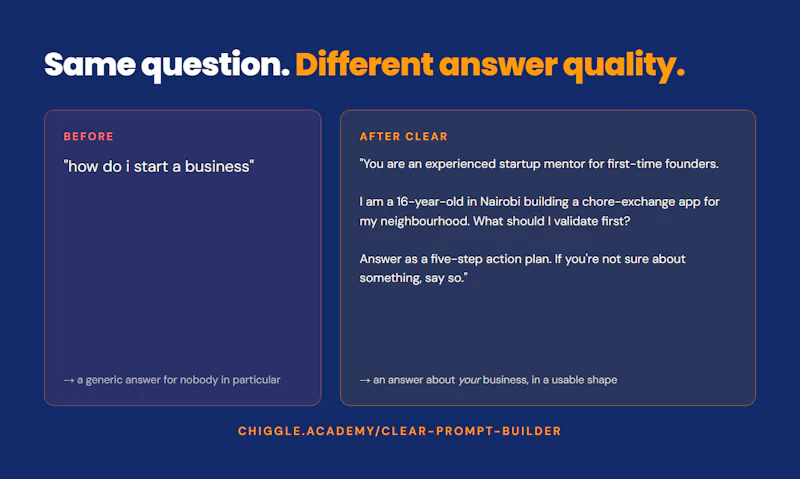 Same question. Different answer quality.

BEFORE

"how do i start a business"

→ a generic answer for nobody in particular

AFTER CLEAR

"You are an experienced startup mentor for first-time founders.

I am a 16-year-old in Nairobi building a chore-exchange app for my neighbourhood. What should I validate first?

Answer as a five-step action plan. If you're not sure about something, say so."

→ an answer about your business, in a usable shape

CHIGGLE.ACADEMY/CLEAR-PROMPT-BUILDER